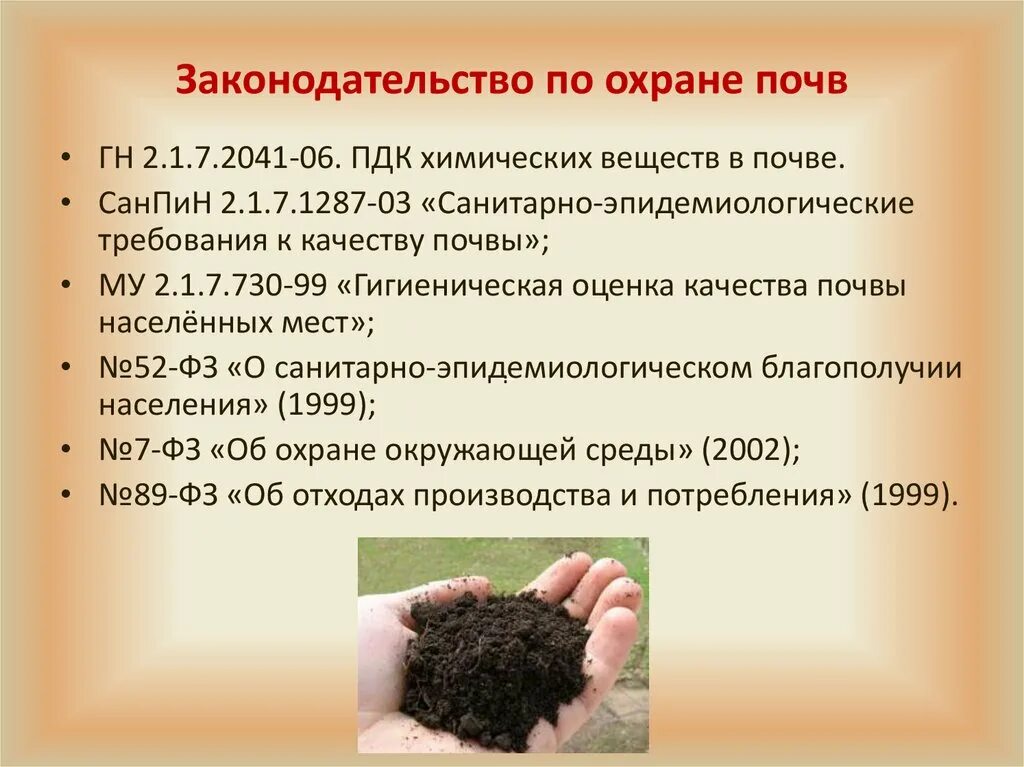 Законодательство по охране почв

• ГН 2.1.7.2041-06. ПДК химических веществ в почве.
• СанПиН 2.1.7.1287-03 «Санитарно-эпидемиологические требования к качеству почвы»;
• МУ 2.1.7.730-99 «Гигиеническая оценка качества почвы населённых мест»;
• №52-ФЗ «О санитарно-эпидемиологическом благополучии населения» (1999);
• №7-ФЗ «Об охране окружающей среды» (2002);
• №89-ФЗ «Об отходах производства и потребления» (1999).